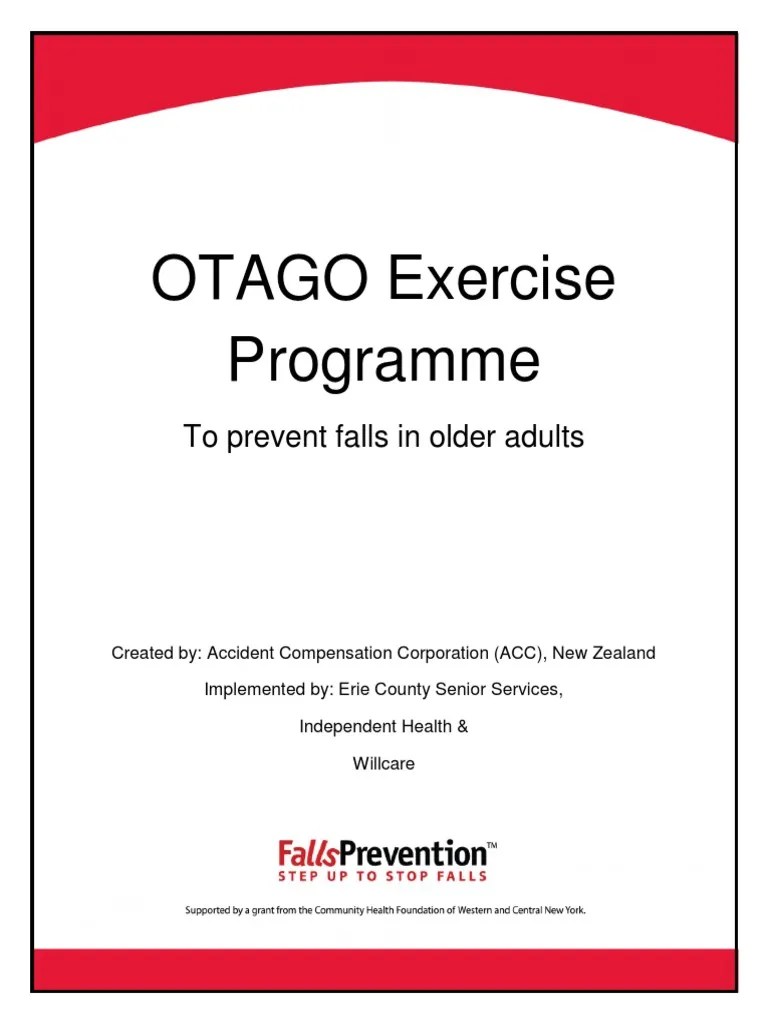 OTAGO Exercise Programme

To prevent falls in older adults

Created by: Accident Compensation Corporation (ACC), New Zealand

Implemented by: Erie County Senior Services,

Independent Health &

Willcare

FallsPrevention™
STEP UP TO STOP FALLS

Supported by a grant from the Community Health Foundation of Western and Central New York.